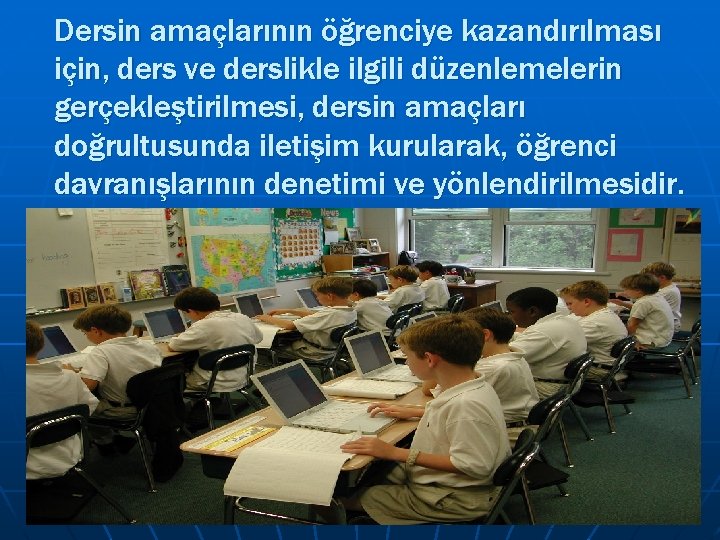 Dersin amaçlarının öğrenciye kazandırılması için, ders ve derslikle ilgili düzenlemelerin gerçekleştirilmesi, dersin amaçları doğrultusunda iletişim kurularak, öğrenci davranışlarının denetimi ve yönlendirilmesidir.